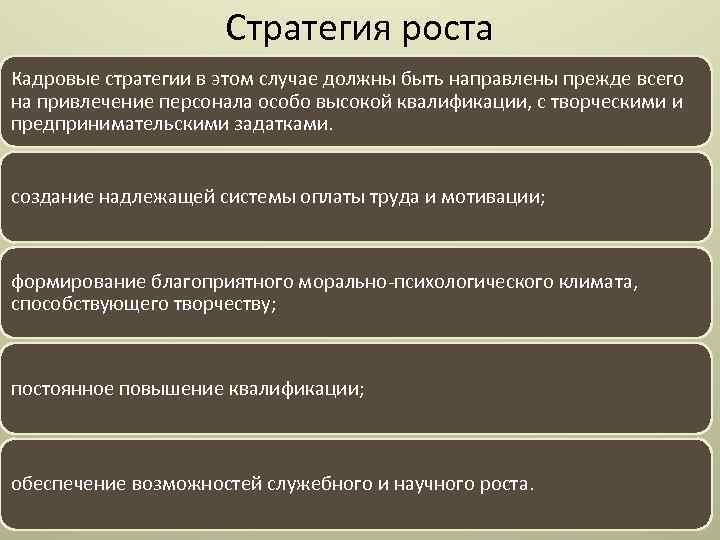 Стратегия роста

Кадровые стратегии в этом случае должны быть направлены прежде всего на привлечение персонала особо высокой квалификации, с творческими и предпринимательскими задатками.

создание надлежащей системы оплаты труда и мотивации;

формирование благоприятного морально-психологического климата, способствующего творчеству;

постоянное повышение квалификации;

обеспечение возможностей служебного и научного роста.